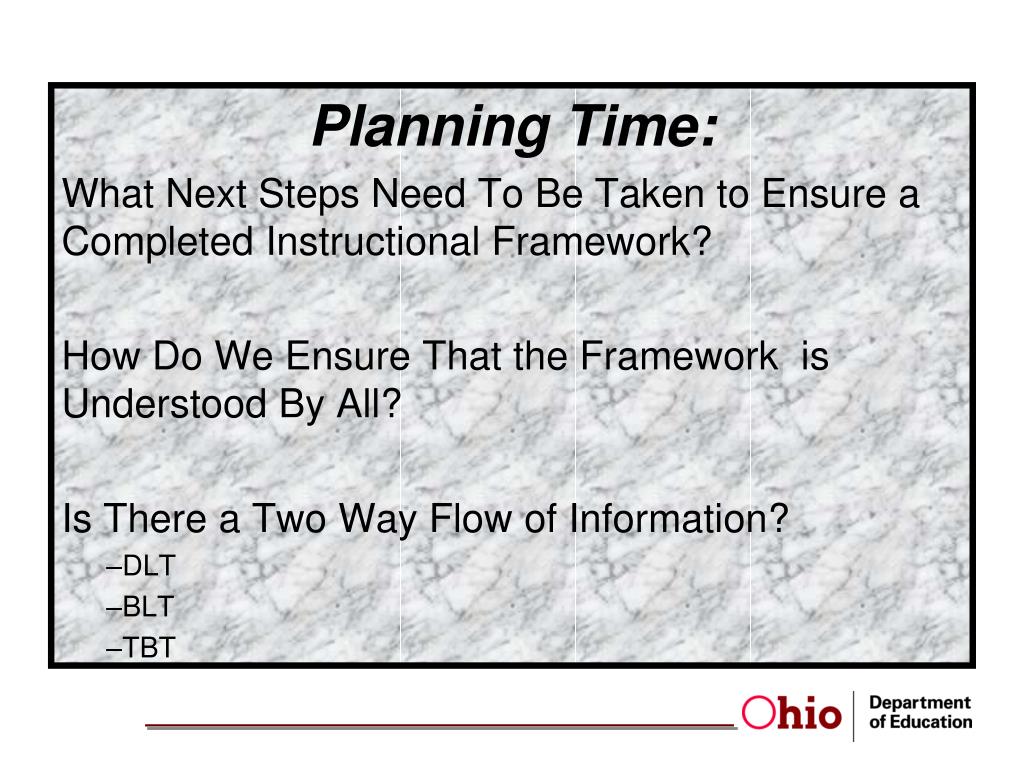 Planning Time:

What Next Steps Need To Be Taken to Ensure a Completed Instructional Framework?

How Do We Ensure That the Framework is Understood By All?

Is There a Two Way Flow of Information?
–DLT
–BLT
–TBT

Ohio Department of Education